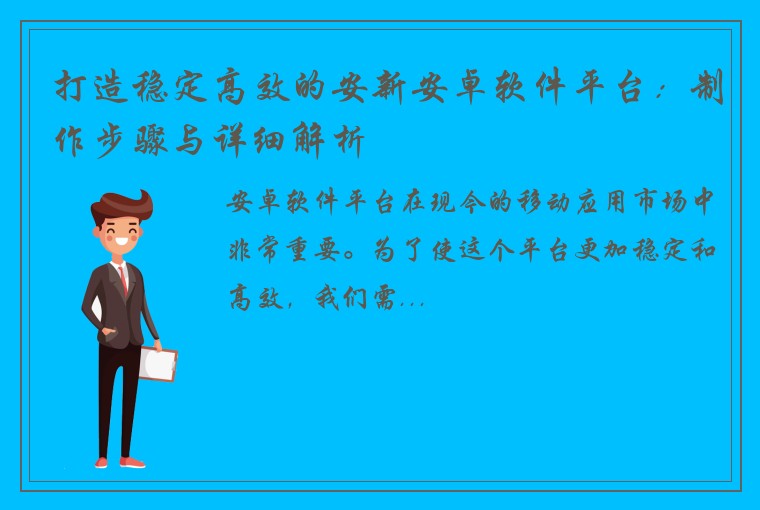 打造稳定高效的安新安卓软件平台：制作步骤与详细解析

安卓软件平台在现今的移动应用市场中非常重要。为了使这个平台更加稳定和高效，我们需...